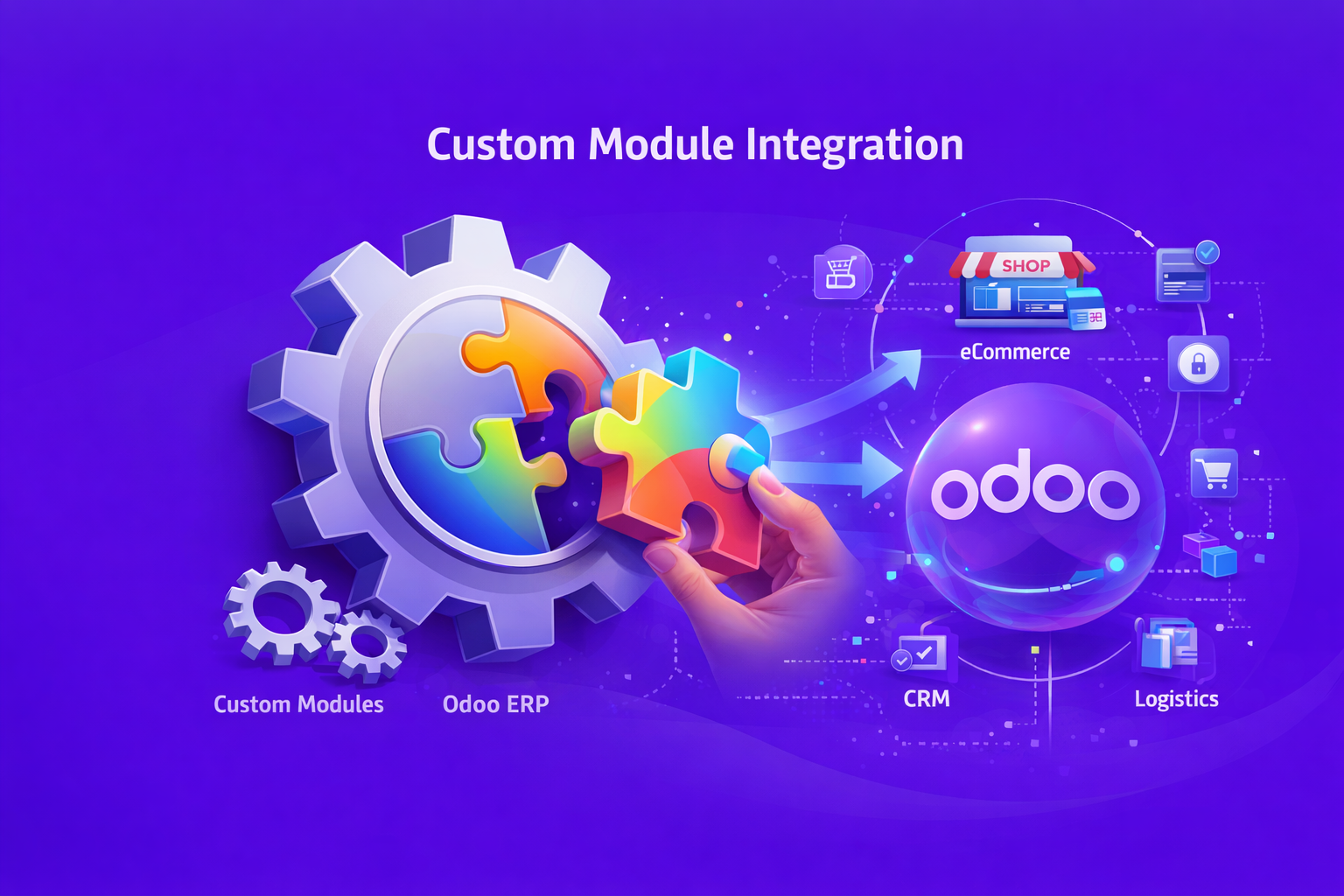 Custom Module Integration

SHOP

eCommerce

odoo

Custom Modules

Odoo ERP

CRM

Logistics